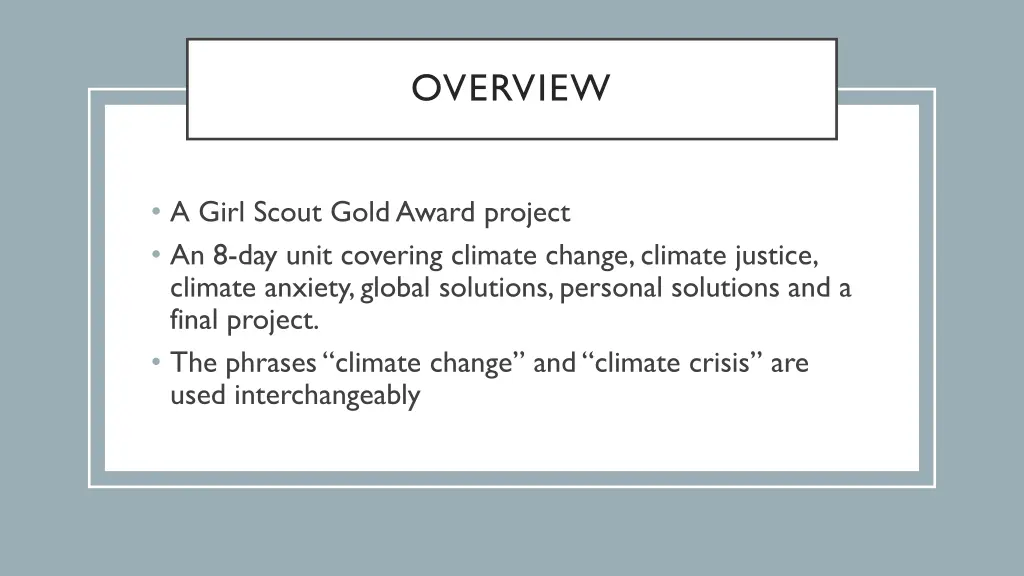 OVERVIEW

• A Girl Scout Gold Award project
• An 8-day unit covering climate change, climate justice, climate anxiety, global solutions, personal solutions and a final project.
• The phrases “climate change” and “climate crisis” are used interchangeably